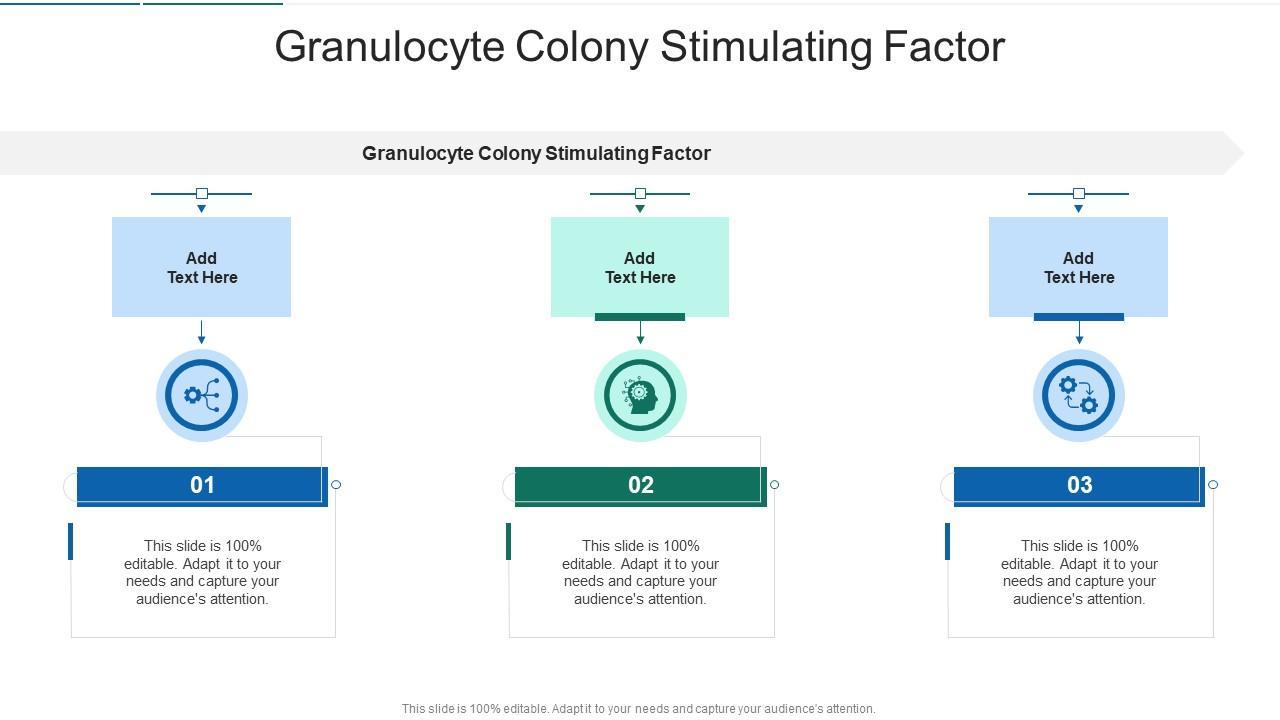 Granulocyte Colony Stimulating Factor

Granulocyte Colony Stimulating Factor

Add Text Here

01

This slide is 100% editable. Adapt it to your needs and capture your audience's attention.

Add Text Here

02

This slide is 100% editable. Adapt it to your needs and capture your audience's attention.

Add Text Here

03

This slide is 100% editable. Adapt it to your needs and capture your audience's attention.

This slide is 100% editable. Adapt it to your needs and capture your audience's attention.